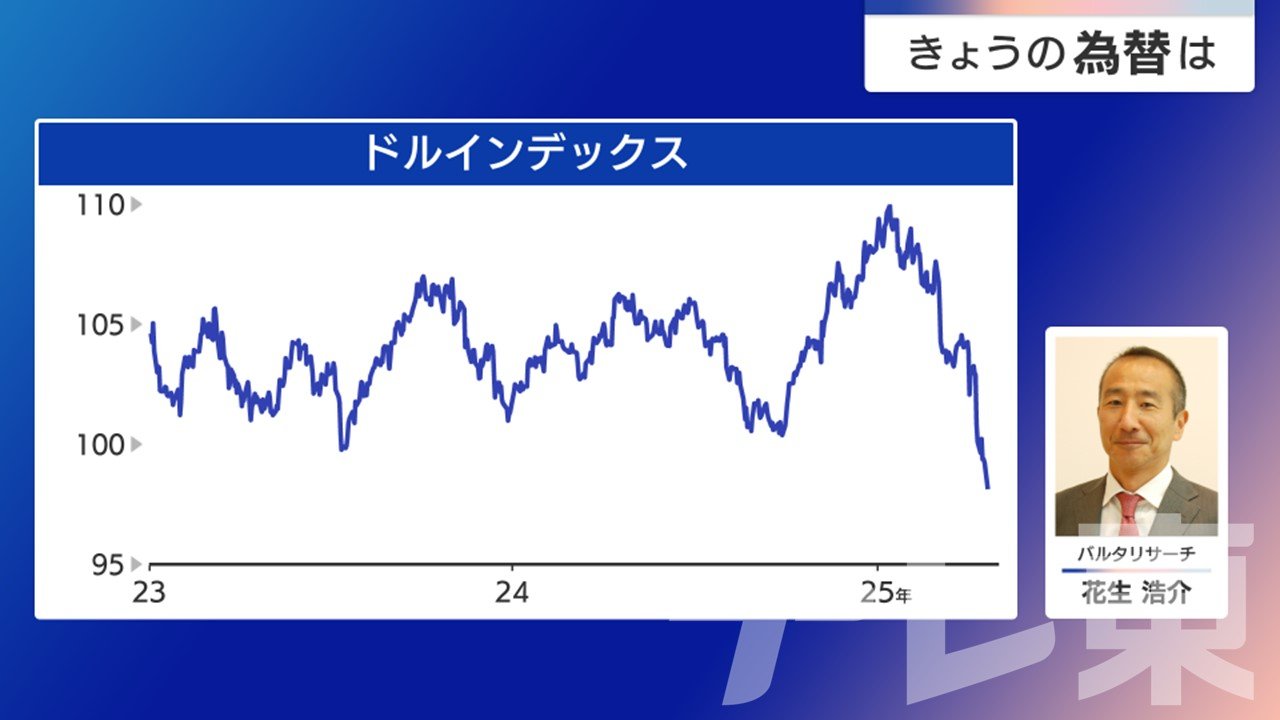 きょうの為替は

ドルインデックス

110
105
100
95

23
24
25年

バルタリサーチ
花生 浩介

テレ東